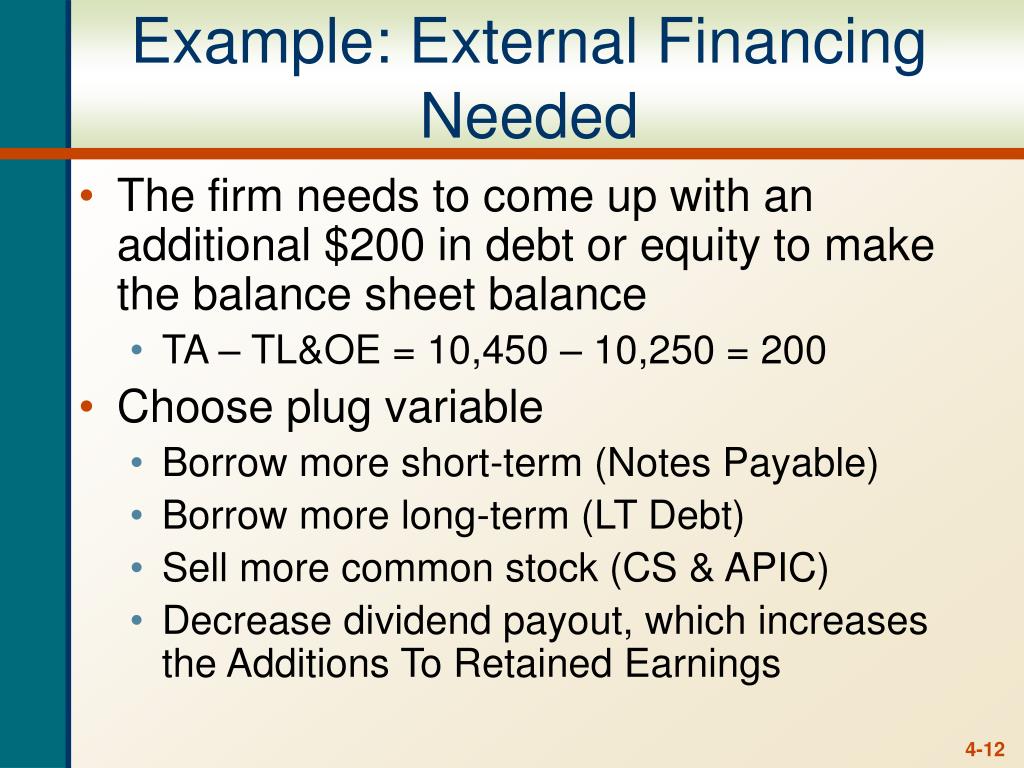 Example: External Financing Needed

• The firm needs to come up with an additional \$200 in debt or equity to make the balance sheet balance
  • TA – TL&OE = 10,450 – 10,250 = 200
• Choose plug variable
  • Borrow more short-term (Notes Payable)
  • Borrow more long-term (LT Debt)
  • Sell more common stock (CS & APIC)
  • Decrease dividend payout, which increases the Additions To Retained Earnings

4-12